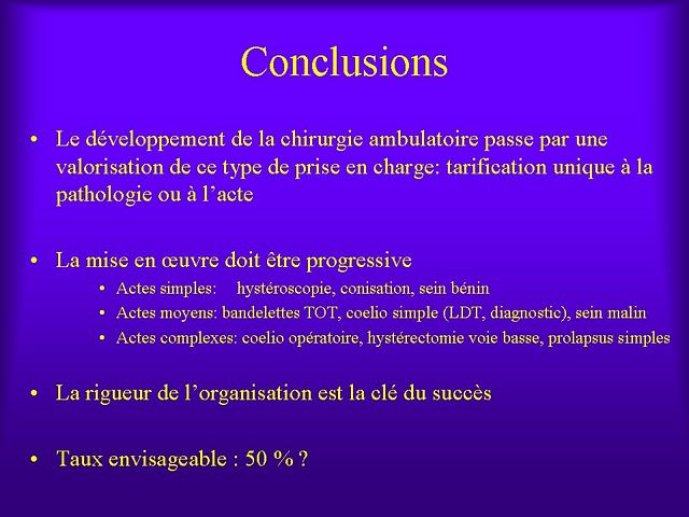 Conclusions

• Le développement de la chirurgie ambulatoire passe par une valorisation de ce type de prise en charge: tarification unique à la pathologie ou à l'acte

• La mise en œuvre doit être progressive
  • Actes simples: hystéroscopie, conisation, sein bénin
  • Actes moyens: bandelettes TOT, coelio simple (LDT, diagnostic), sein malin
  • Actes complexes: coelio opératoire, hystérectomie voie basse, prolapsus simples

• La rigueur de l'organisation est la clé du succès

• Taux envisageable : 50 % ?